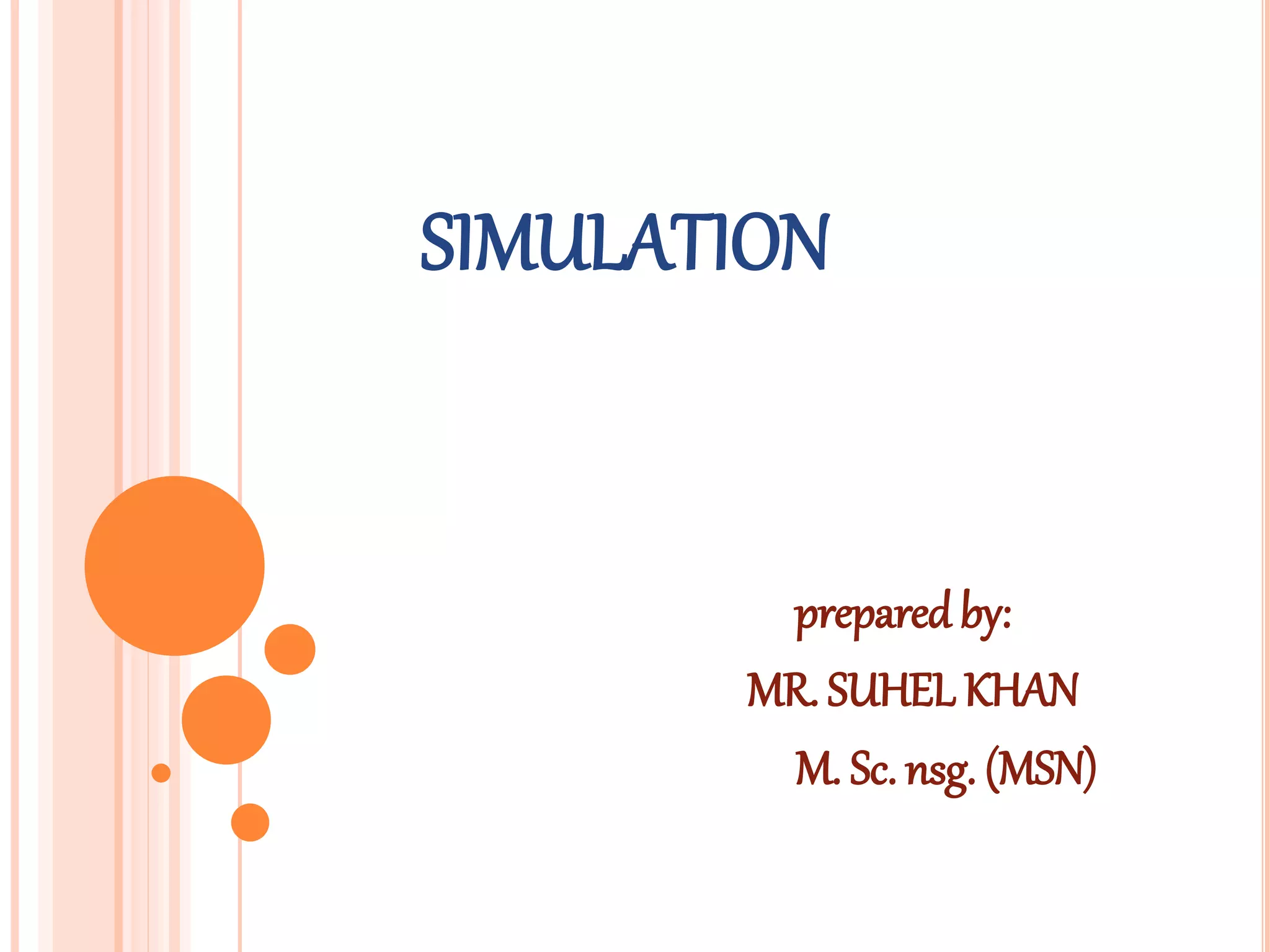 SIMULATION

prepared by:

MR. SUHEL KHAN

M. Sc. nsg. (MSN)